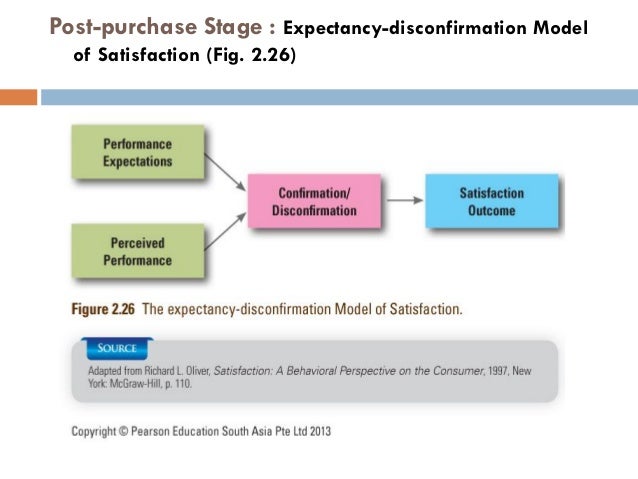 Post-purchase Stage : Expectancy-disconfirmation Model of Satisfaction (Fig. 2.26)

Performance Expectations

Perceived Performance

Confirmation/ Disconfirmation

Satisfaction Outcome

Figure 2.26 The expectancy-disconfirmation Model of Satisfaction.

SOURCE

Adapted from Richard L. Oliver, Satisfaction: A Behavioral Perspective on the Consumer, 1997, New York: McGraw-Hill, p. 110.

Copyright © Pearson Education South Asia Pte Ltd 2013